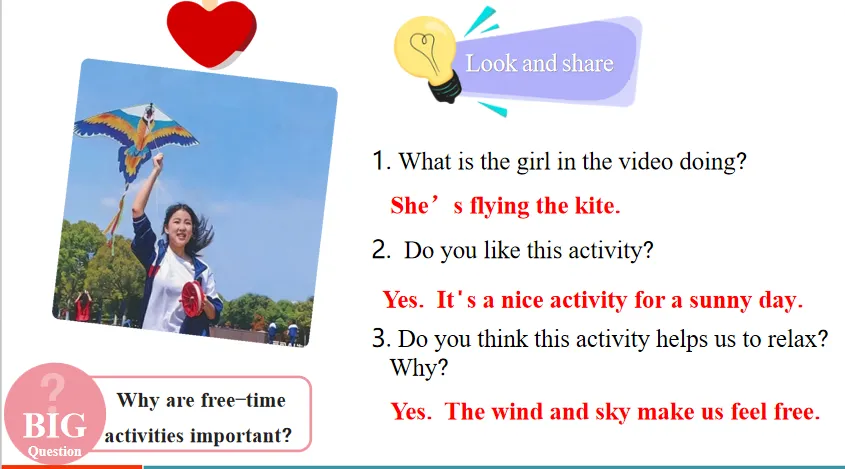 Look and share

1. What is the girl in the video doing?

She’s flying the kite.

2. Do you like this activity?

Yes. It's a nice activity for a sunny day.

3. Do you think this activity helps us to relax? Why?

Yes. The wind and sky make us feel free.

?
BIG
Question

Why are free-time activities important?